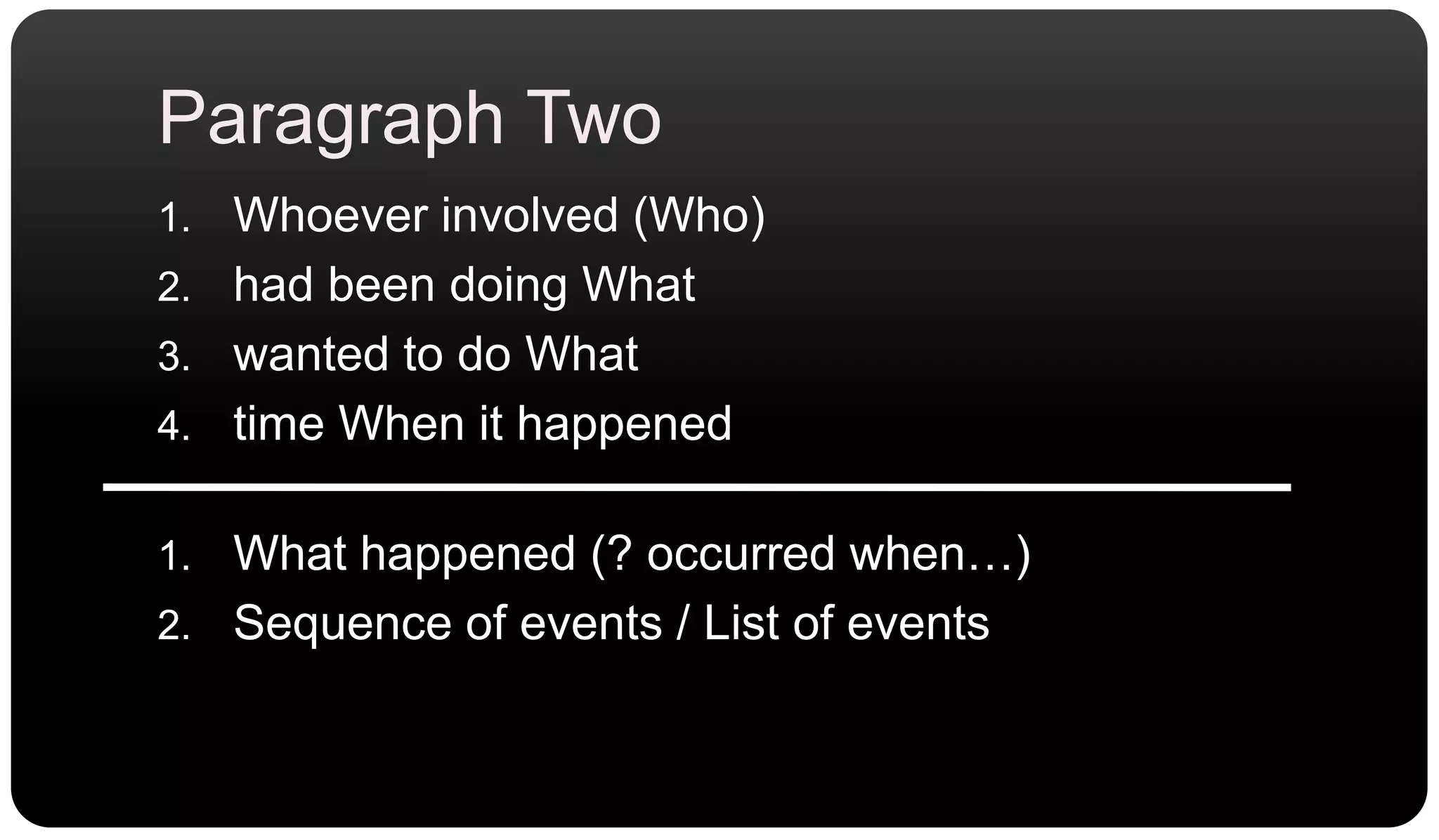 Paragraph Two

1. Whoever involved (Who)
2. had been doing What
3. wanted to do What
4. time When it happened

1. What happened (? occurred when…)
2. Sequence of events / List of events